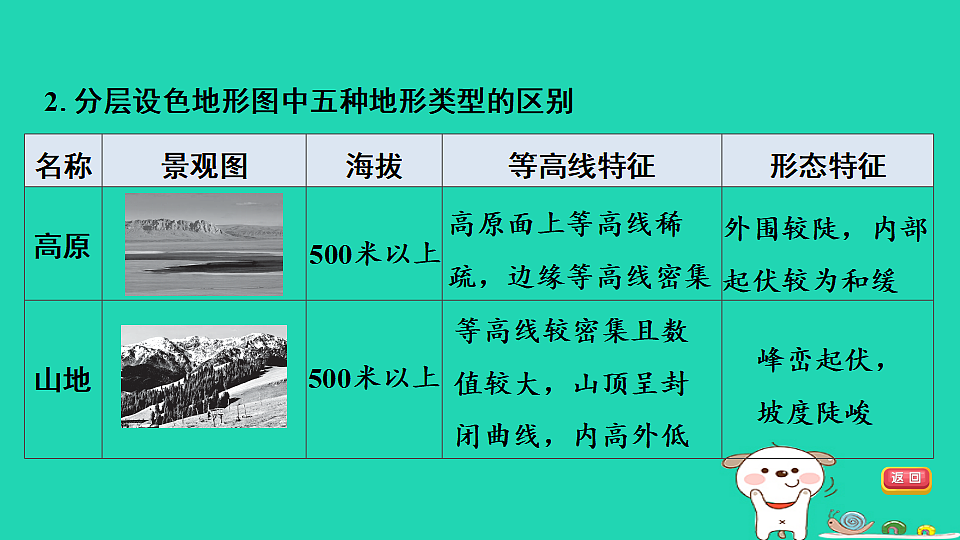 2. 分层设色地形图中五种地形类型的区别

| 名称 | 景观图 | 海拔 | 等高线特征 | 形态特征 |
|---|---|---|---|---|
| 高原 | | 500米以上 | 高原面上等高线稀疏，边缘等高线密集 | 外围较陡，内部起伏较为和缓 |
| 山地 | | 500米以上 | 等高线较密集且数值较大，山顶呈封闭曲线，内高外低 | 峰峦起伏，坡度陡峻 |

返回